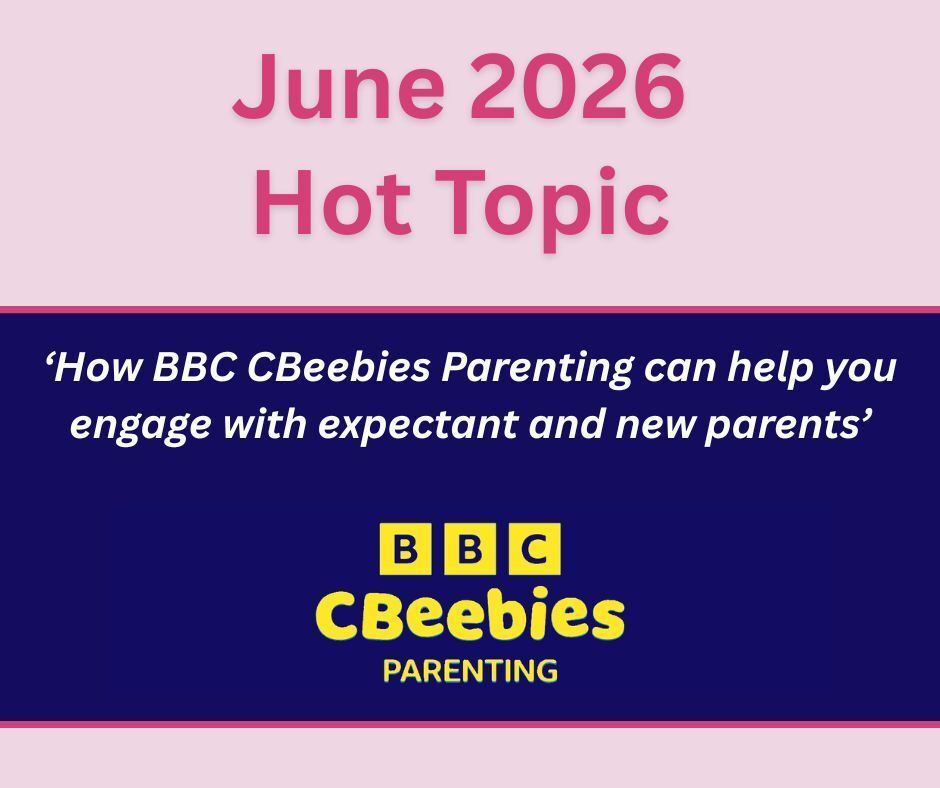 June 2026
Hot Topic

‘How BBC CBeebies Parenting can help you engage with expectant and new parents’

BBC
CBeebies
PARENTING